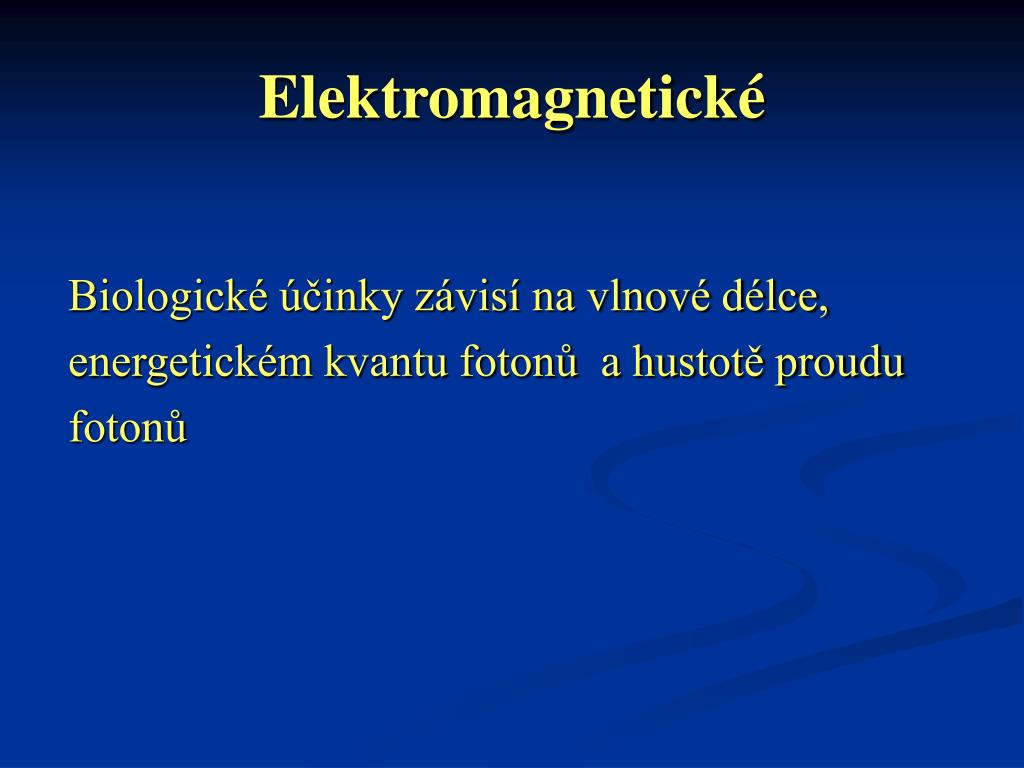 Elektromagnetické

Biologické účinky závisí na vlnové délce, energetickém kvantu fotonů a hustotě proudu fotonů